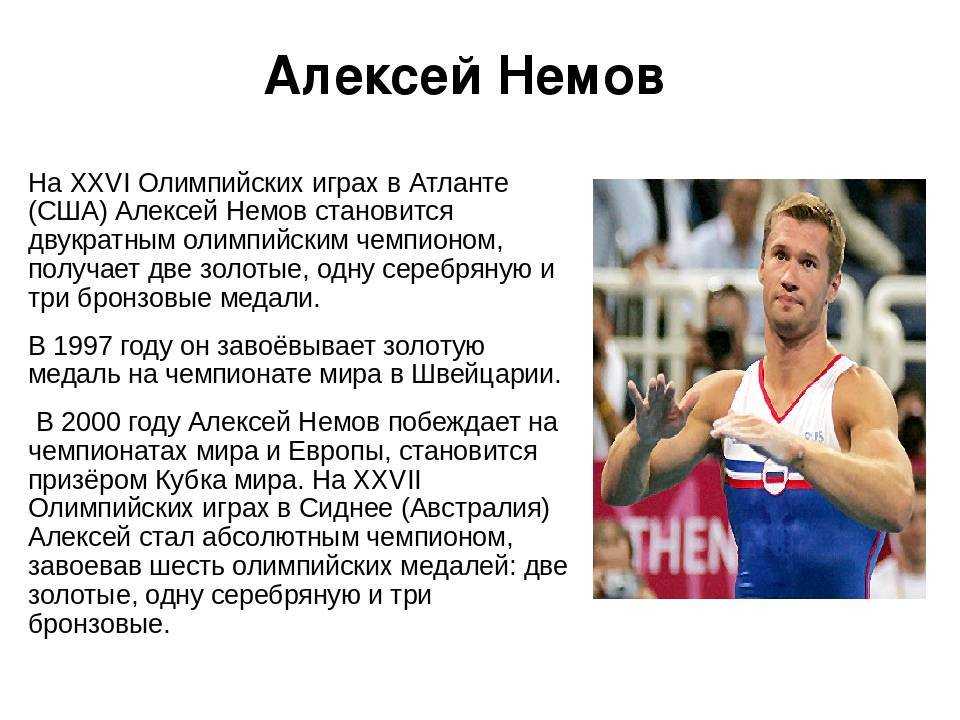 Алексей Немов

На XXVI Олимпийских играх в Атланте (США) Алексей Немов становится двукратным олимпийским чемпионом, получает две золотые, одну серебряную и три бронзовые медали.

В 1997 году он завоёвывает золотую медаль на чемпионате мира в Швейцарии.

В 2000 году Алексей Немов побеждает на чемпионатах мира и Европы, становится призёром Кубка мира. На XXVII Олимпийских играх в Сиднее (Австралия) Алексей стал абсолютным чемпионом, завоевав шесть олимпийских медалей: две золотые, одну серебряную и три бронзовые.

THEN